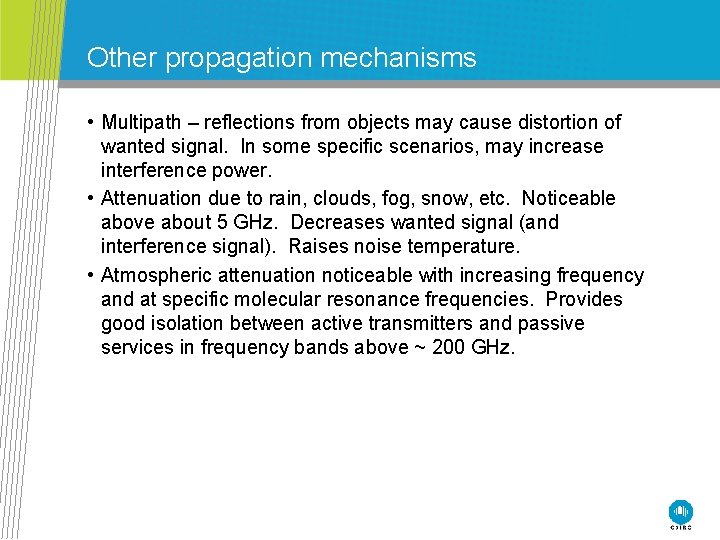 Other propagation mechanisms

• Multipath – reflections from objects may cause distortion of wanted signal. In some specific scenarios, may increase interference power.

• Attenuation due to rain, clouds, fog, snow, etc. Noticeable above about 5 GHz. Decreases wanted signal (and interference signal). Raises noise temperature.

• Atmospheric attenuation noticeable with increasing frequency and at specific molecular resonance frequencies. Provides good isolation between active transmitters and passive services in frequency bands above ~ 200 GHz.

CSIRO